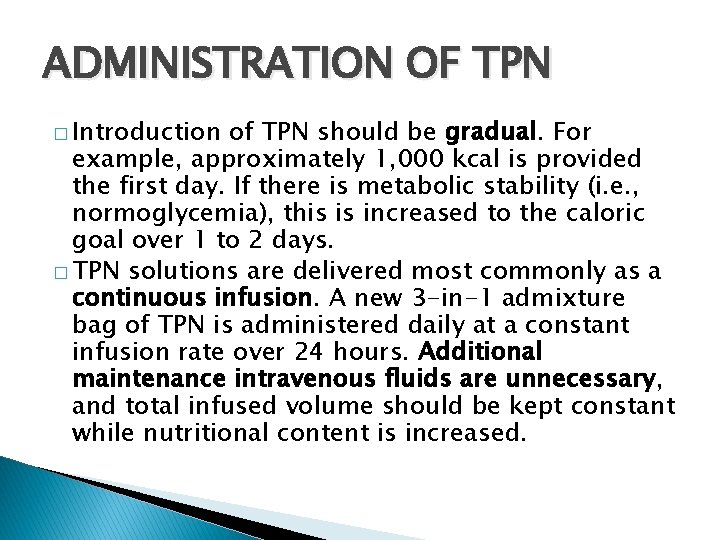 ADMINISTRATION OF TPN

□ Introduction of TPN should be gradual. For example, approximately 1,000 kcal is provided the first day. If there is metabolic stability (i.e., normoglycemia), this is increased to the caloric goal over 1 to 2 days.

□ TPN solutions are delivered most commonly as a continuous infusion. A new 3-in-1 admixture bag of TPN is administered daily at a constant infusion rate over 24 hours. Additional maintenance intravenous fluids are unnecessary, and total infused volume should be kept constant while nutritional content is increased.